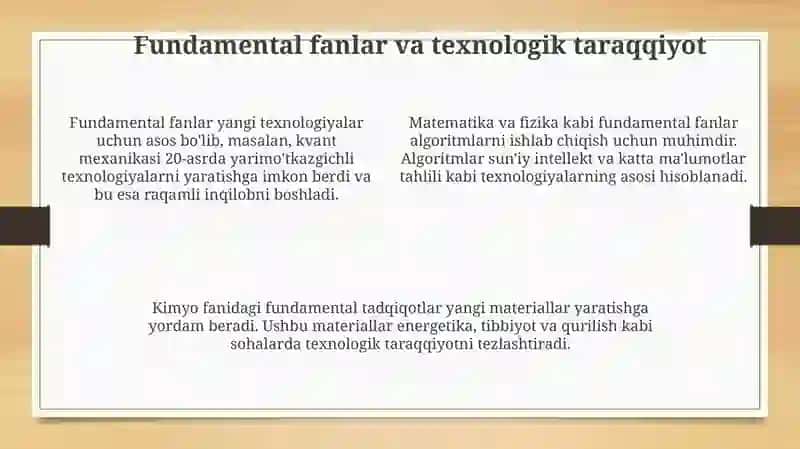 Fundamental fanlar va texnologik taraqqiyot

Fundamental fanlar yangi texnologiyalar uchun asos bo'lib, masalan, kvant mexanikasi 20-asrda yarimo'tkazgichli texnologiyalarni yaratishga imkon berdi va bu esa raqamli inqilobni boshladi.

Matematika va fizika kabi fundamental fanlar algoritmlarni ishlab chiqish uchun muhimdir. Algoritmlar sun'iy intellekt va katta ma'lumotlar tahlili kabi texnologiyalarning asosi hisoblanadi.

Kimyo fanidagi fundamental tadqiqotlar yangi materiallar yaratishga yordam beradi. Ushbu materiallar energetika, tibbiyot va qurilish kabi sohalarda texnologik taraqqiyotni tezlashtiradi.